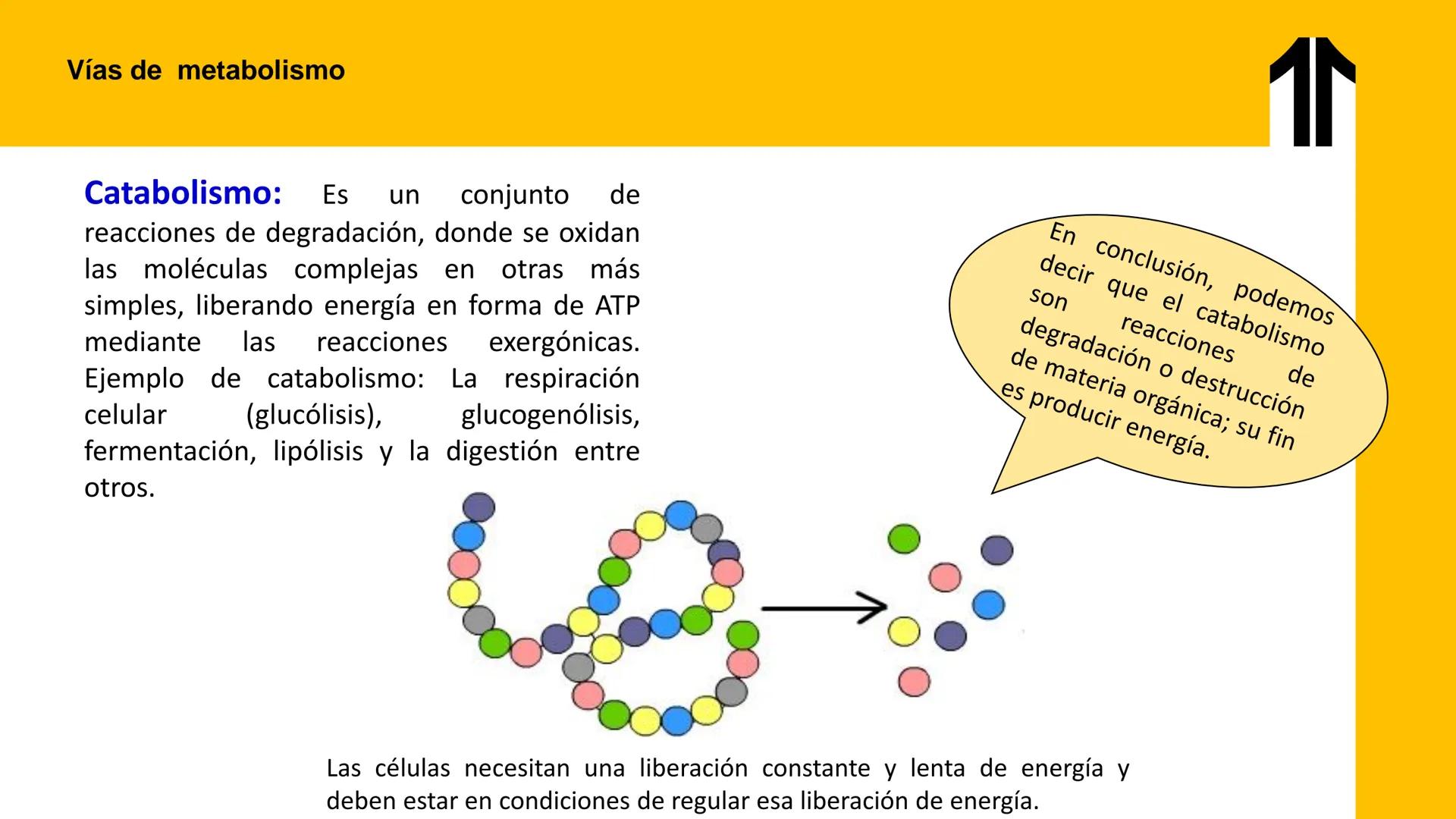 Vías de metabolismo

Catabolismo: Es un conjunto de reacciones de degradación, donde se oxidan las moléculas complejas en otras más simples, liberando energía en forma de ATP mediante las reacciones exergónicas. Ejemplo de catabolismo: La respiración celular (glucólisis), glucogenólisis, fermentación, lipólisis y la digestión entre otros.

En conclusión, podemos decir que el catabolismo son reacciones de degradación o destrucción de materia orgánica; su fin es producir energía.

Las células necesitan una liberación constante y lenta de energía y deben estar en condiciones de regular esa liberación de energía.